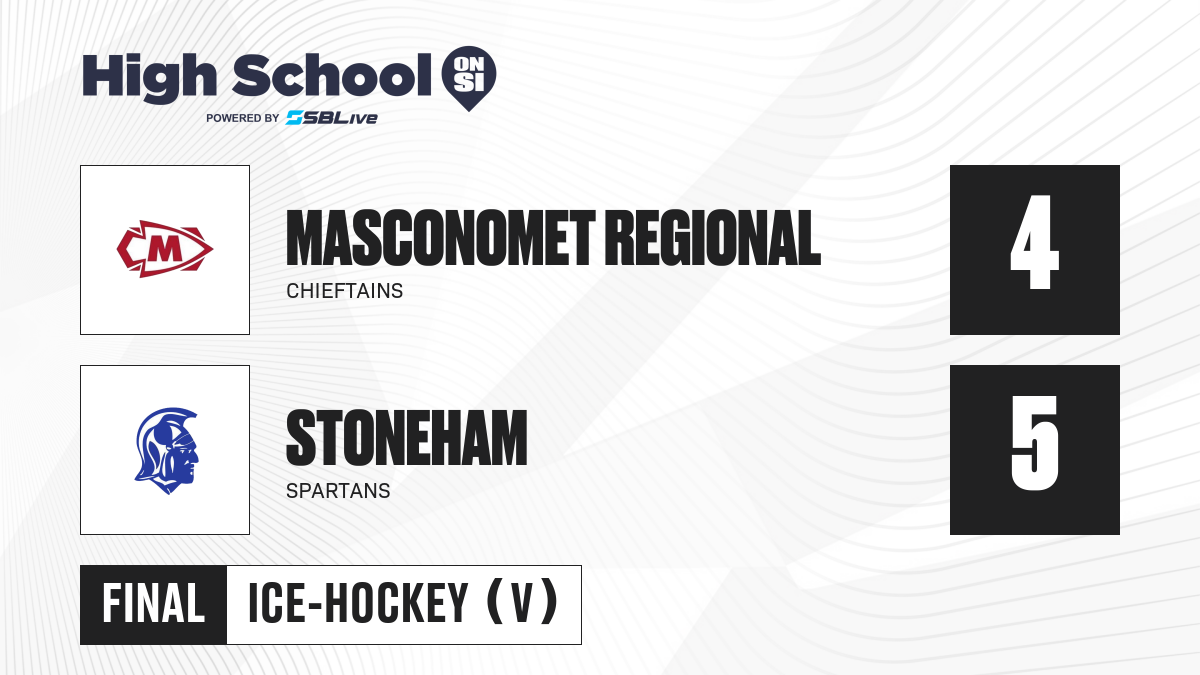 High School ON SI
POWERED BY SBLive

M

MASCONOMET REGIONAL
CHIEFTAINS

4

STONEHAM
SPARTANS

5

FINAL ICE-HOCKEY (V)